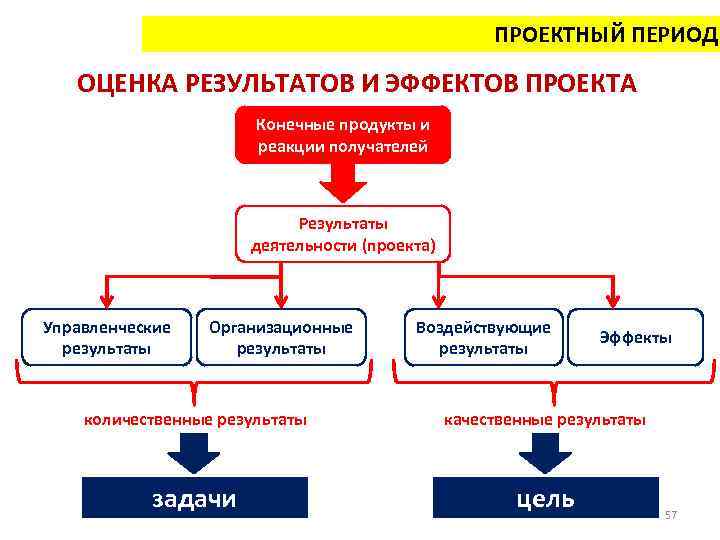 ПРОЕКТНЫЙ ПЕРИОД

ОЦЕНКА РЕЗУЛЬТАТОВ И ЭФФЕКТОВ ПРОЕКТА

Конечные продукты и реакции получателей

Результаты деятельности (проекта)

Управленческие результаты

Организационные результаты

Воздействующие результаты

Эффекты

количественные результаты

качественные результаты

задачи

цель

57